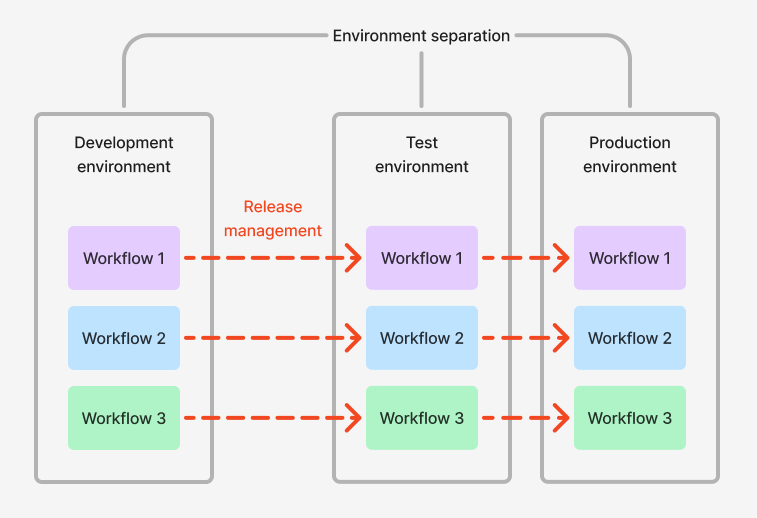 Environment separation

Development environment

Workflow 1

Workflow 2

Workflow 3

Release management

Test environment

Workflow 1

Workflow 2

Workflow 3

Production environment

Workflow 1

Workflow 2

Workflow 3